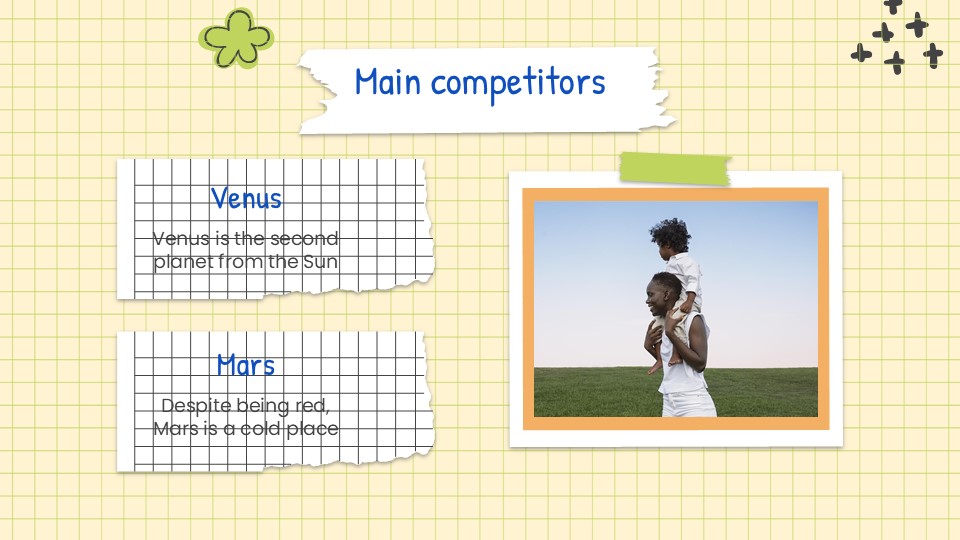 Main competitors

Venus

Venus is the second planet from the Sun

Mars

Despite being red, Mars is a cold place